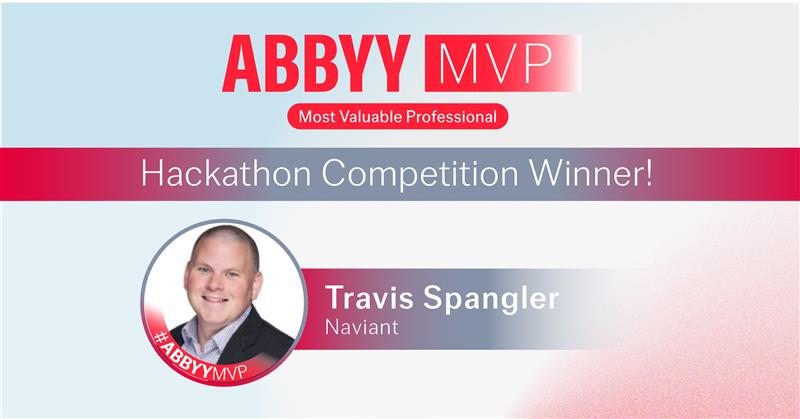 ABBYY MVP
Most Valuable Professional

Hackathon Competition Winner!

#ABBYYMVP

Travis Spangler
Naviant